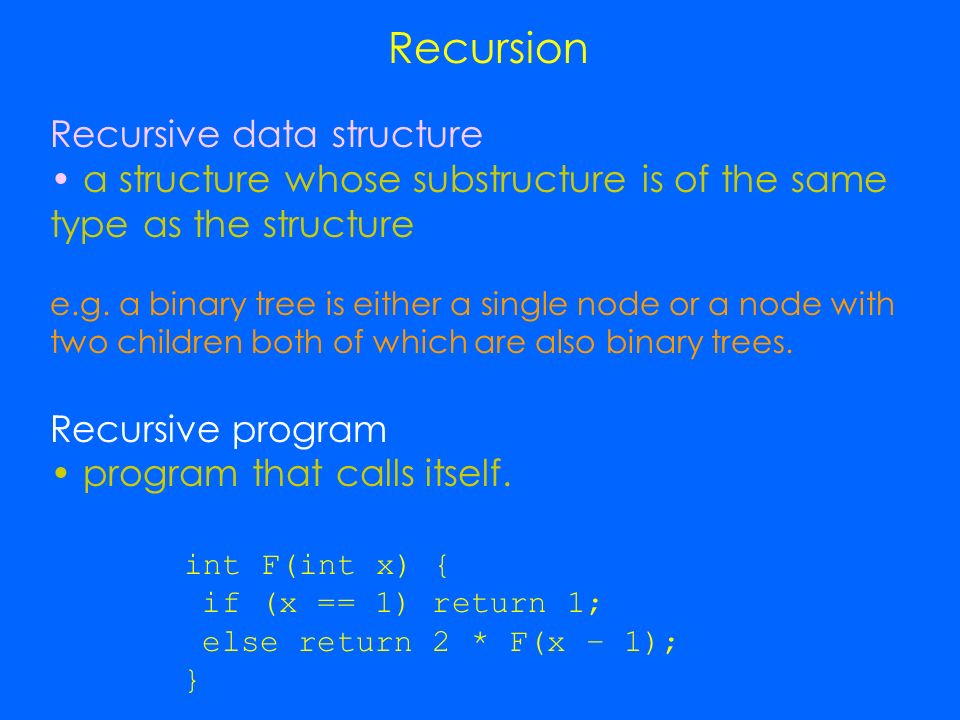 Recursion

Recursive data structure
• a structure whose substructure is of the same type as the structure

e.g. a binary tree is either a single node or a node with two children both of which are also binary trees.

Recursive program
• program that calls itself.

int F(int x) {
 if (x == 1) return 1;
 else return 2 * F(x – 1);
}